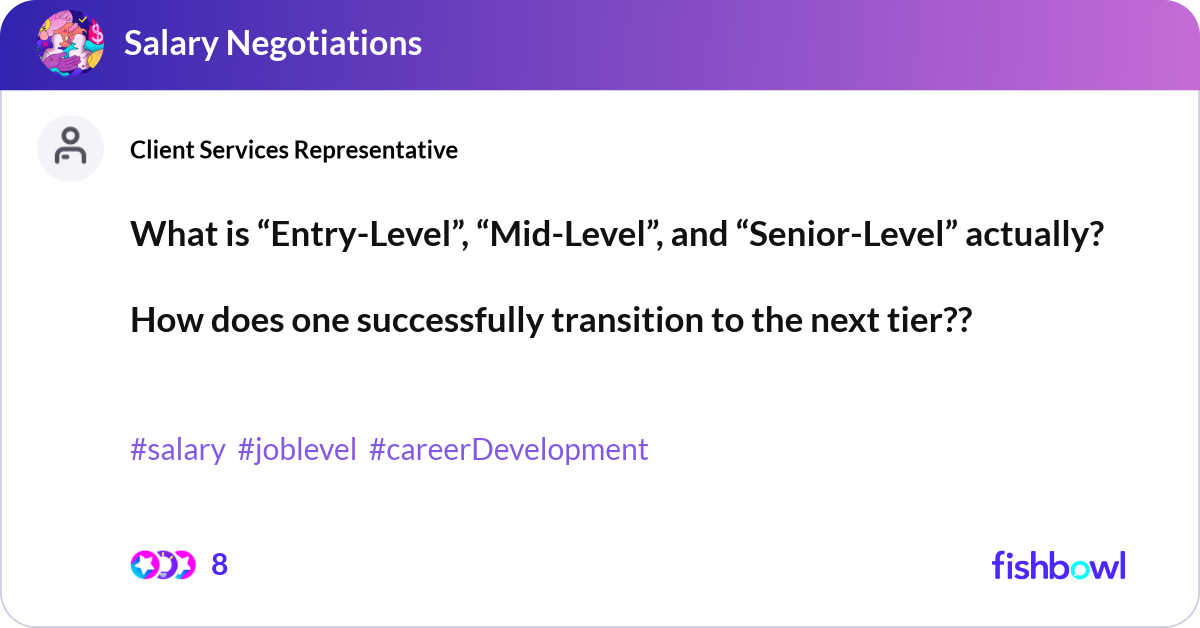 Salary Negotiations

Client Services Representative

What is “Entry-Level”, “Mid-Level”, and “Senior-Level” actually?

How does one successfully transition to the next tier??

#salary #joblevel #careerDevelopment

8

fishbowl